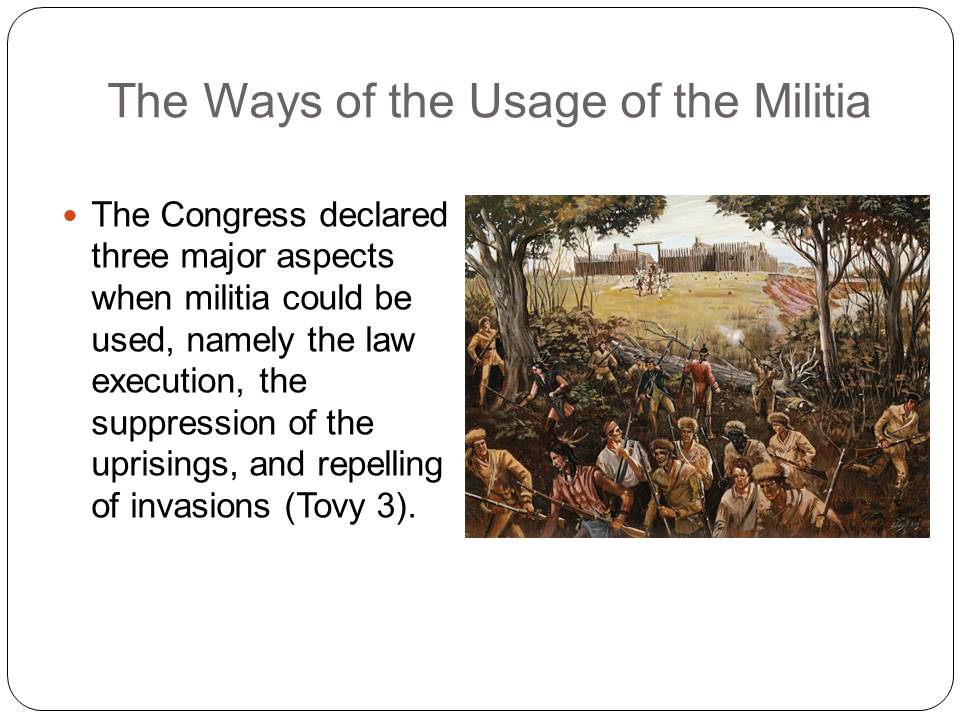 The Ways of the Usage of the Militia

The Congress declared three major aspects when militia could be used, namely the law execution, the suppression of the uprisings, and repelling of invasions (Tovy 3).